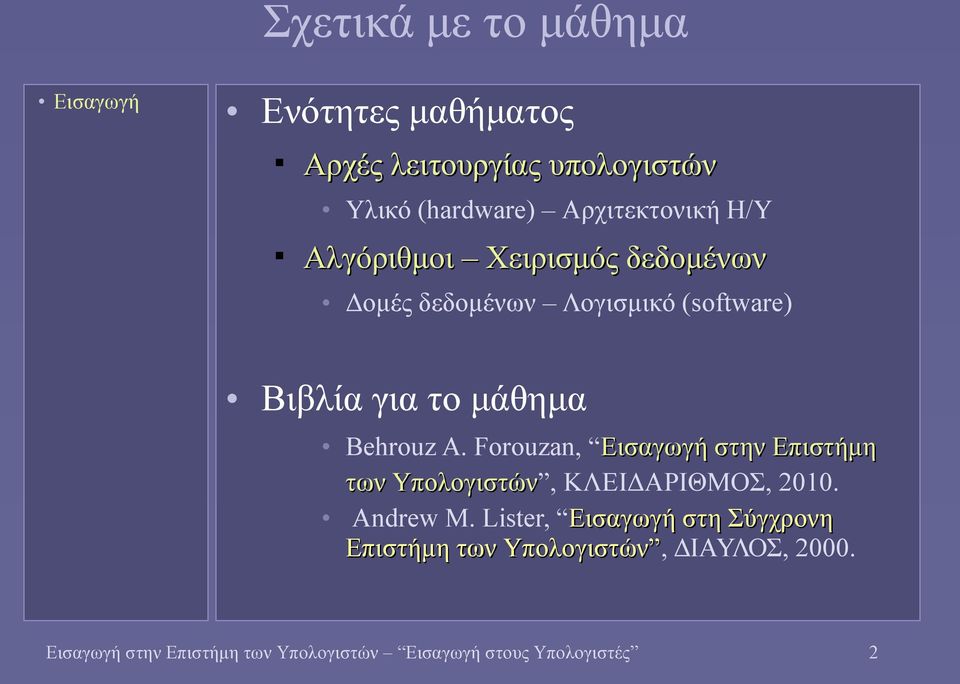 Σχετικά με το μάθημα

• Εισαγωγή

• Ενότητες μαθήματος
▪ Αρχές λειτουργίας υπολογιστών
• Υλικό (hardware) – Αρχιτεκτονική Η/Υ
▪ Αλγόριθμοι – Χειρισμός δεδομένων
• Δομές δεδομένων – Λογισμικό (software)

• Βιβλία για το μάθημα
• Behrouz A. Forouzan, “Εισαγωγή στην Επιστήμη των Υπολογιστών”, ΚΛΕΙΔΑΡΙΘΜΟΣ, 2010.
• Andrew M. Lister, “Εισαγωγή στη Σύγχρονη Επιστήμη των Υπολογιστών”, ΔΙΑΥΛΟΣ, 2000.

Εισαγωγή στην Επιστήμη των Υπολογιστών – “Εισαγωγή στους Υπολογιστές”

2